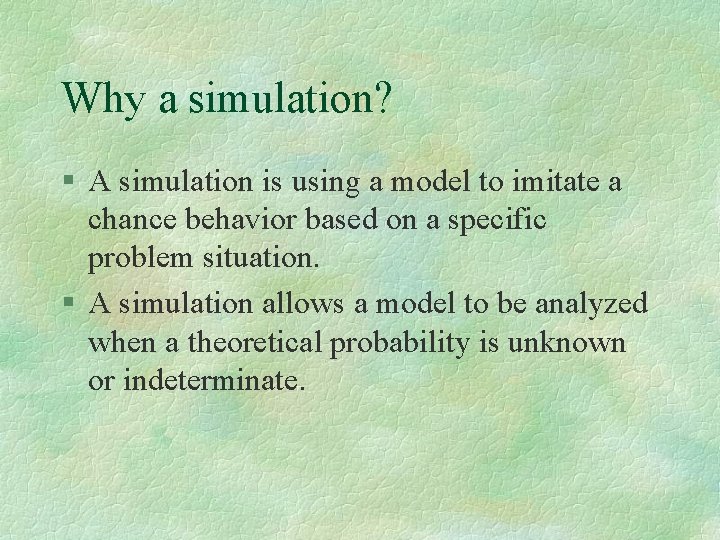 Why a simulation?

§ A simulation is using a model to imitate a chance behavior based on a specific problem situation.

§ A simulation allows a model to be analyzed when a theoretical probability is unknown or indeterminate.